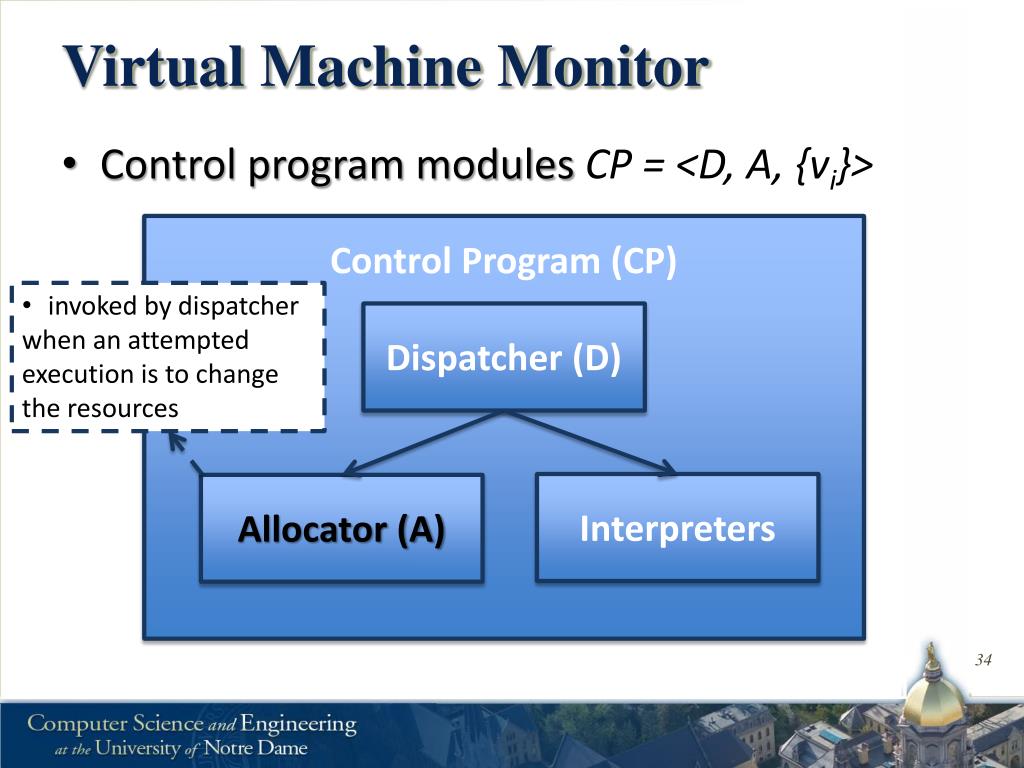 Virtual Machine Monitor

• Control program modules $CP = <D, A, \{v_i\}>$

Control Program (CP)

• invoked by dispatcher when an attempted execution is to change the resources

Dispatcher (D)

Allocator (A)

Interpreters

34

Computer Science and Engineering
at the University of Notre Dame